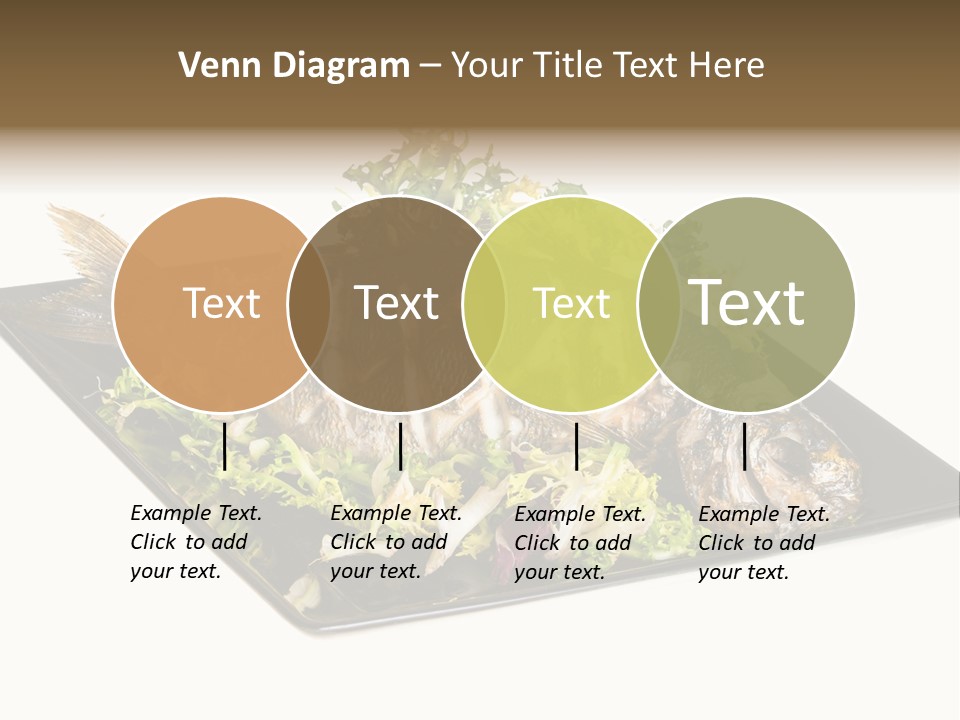 Venn Diagram – Your Title Text Here

Text

Text

Text

Text

Example Text. Click to add your text.

Example Text. Click to add your text.

Example Text. Click to add your text.

Example Text. Click to add your text.